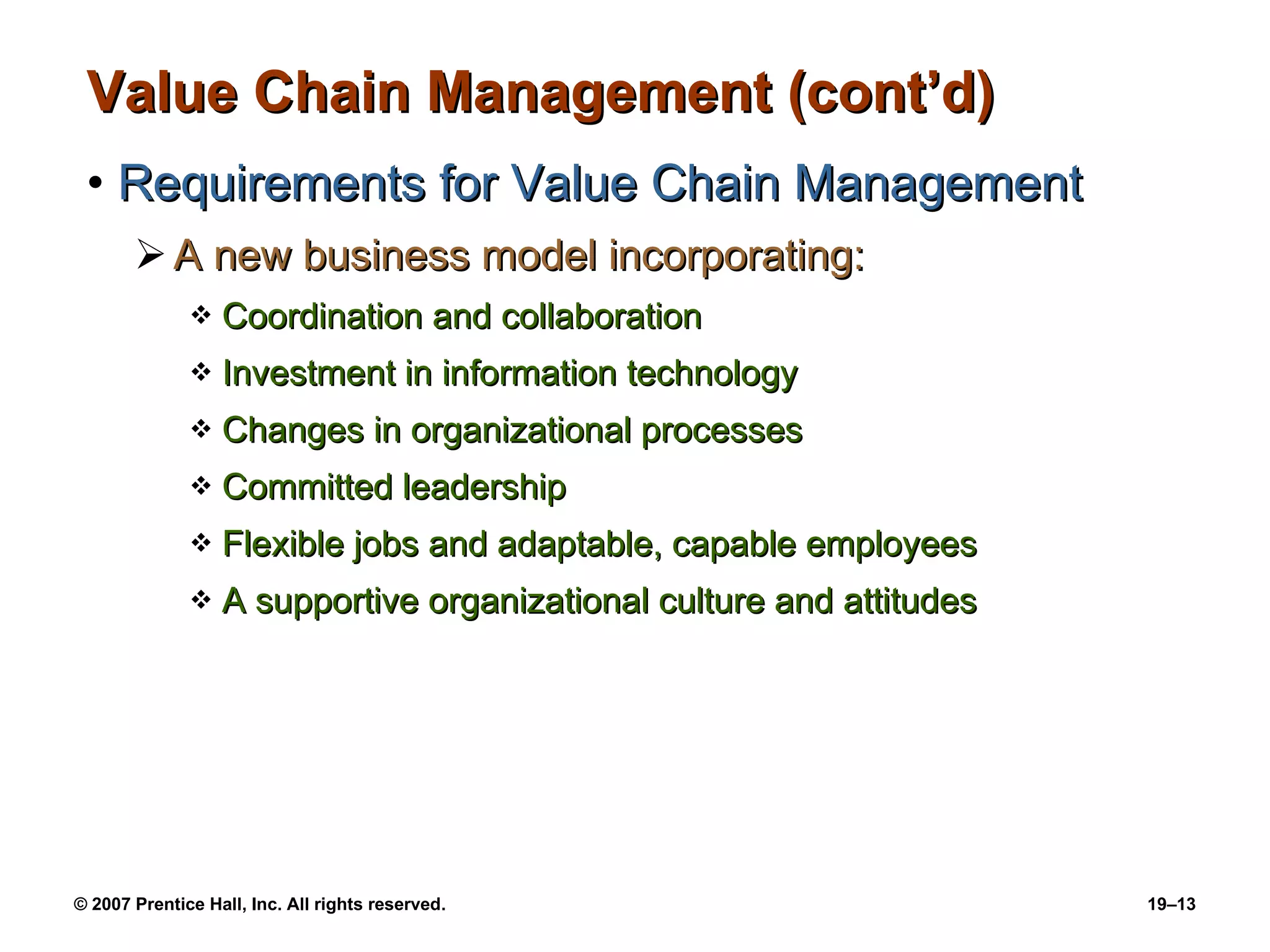 Value Chain Management (cont'd)

• Requirements for Value Chain Management

➢ A new business model incorporating:

❖ Coordination and collaboration

❖ Investment in information technology

❖ Changes in organizational processes

❖ Committed leadership

❖ Flexible jobs and adaptable, capable employees

❖ A supportive organizational culture and attitudes

© 2007 Prentice Hall, Inc. All rights reserved.

19–13